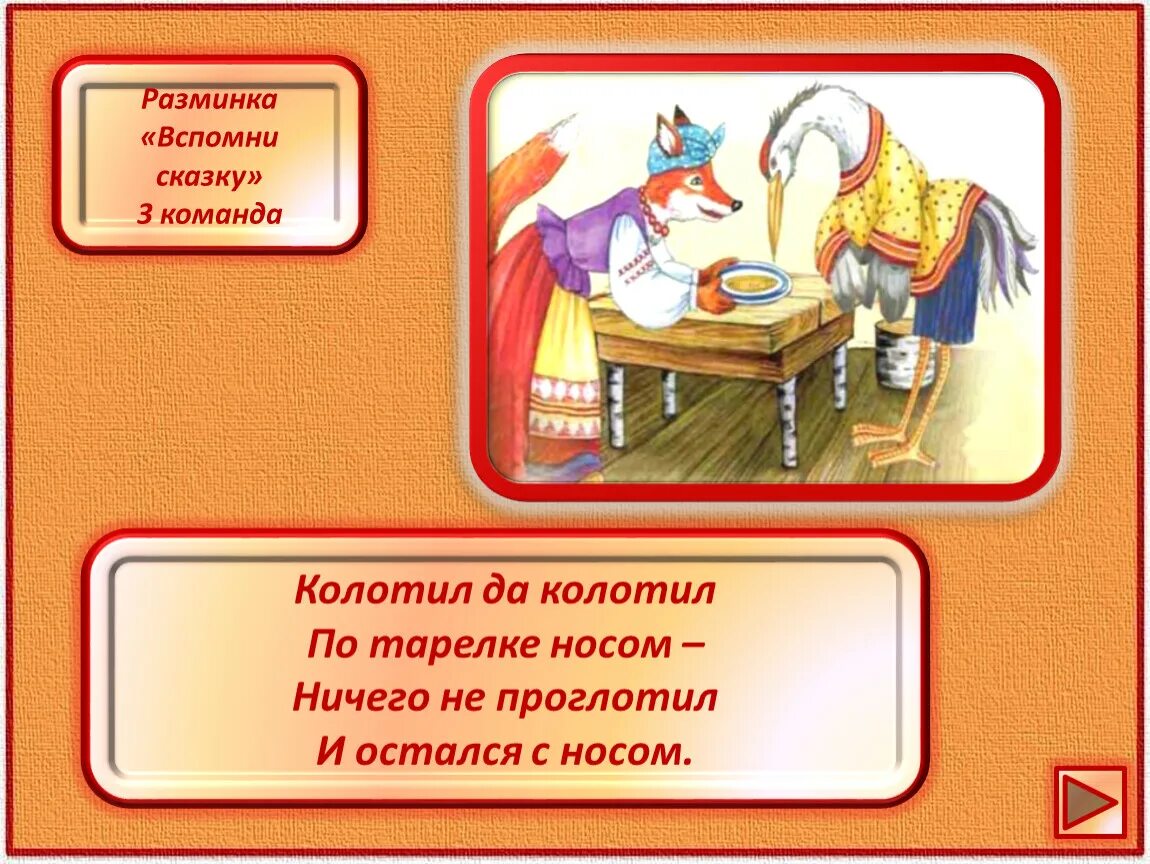 Разминка «Вспомни сказку» 3 команда

Колотил да колотил
По тарелке носом –
Ничего не проглотил
И остался с носом.